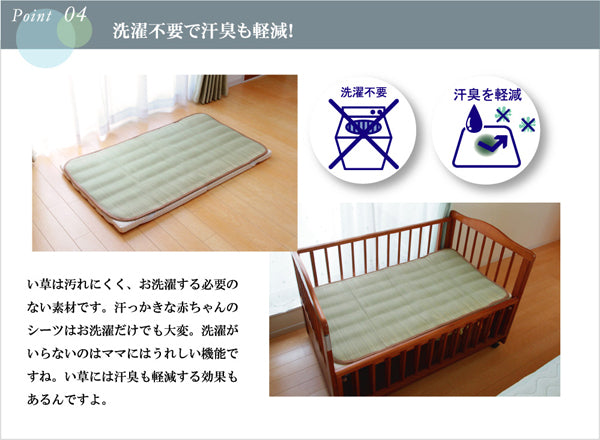 Point 04

洗濯不要で汗臭も軽減!

洗濯不要

汗臭を軽減

い草は汚れにくく、お洗濯する必要のない素材です。汗っかきな赤ちゃんのシーツはお洗濯だけでも大変。洗濯がいらないのはママにはうれしい機能ですね。い草には汗臭も軽減する効果もあるんですよ。